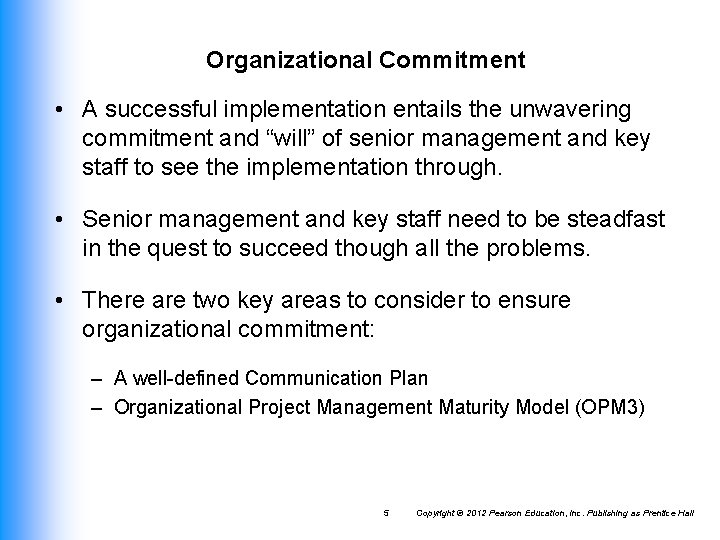 Organizational Commitment

• A successful implementation entails the unwavering commitment and “will” of senior management and key staff to see the implementation through.

• Senior management and key staff need to be steadfast in the quest to succeed though all the problems.

• There are two key areas to consider to ensure organizational commitment:

– A well-defined Communication Plan
– Organizational Project Management Maturity Model (OPM3)

5 Copyright © 2012 Pearson Education, Inc. Publishing as Prentice Hall